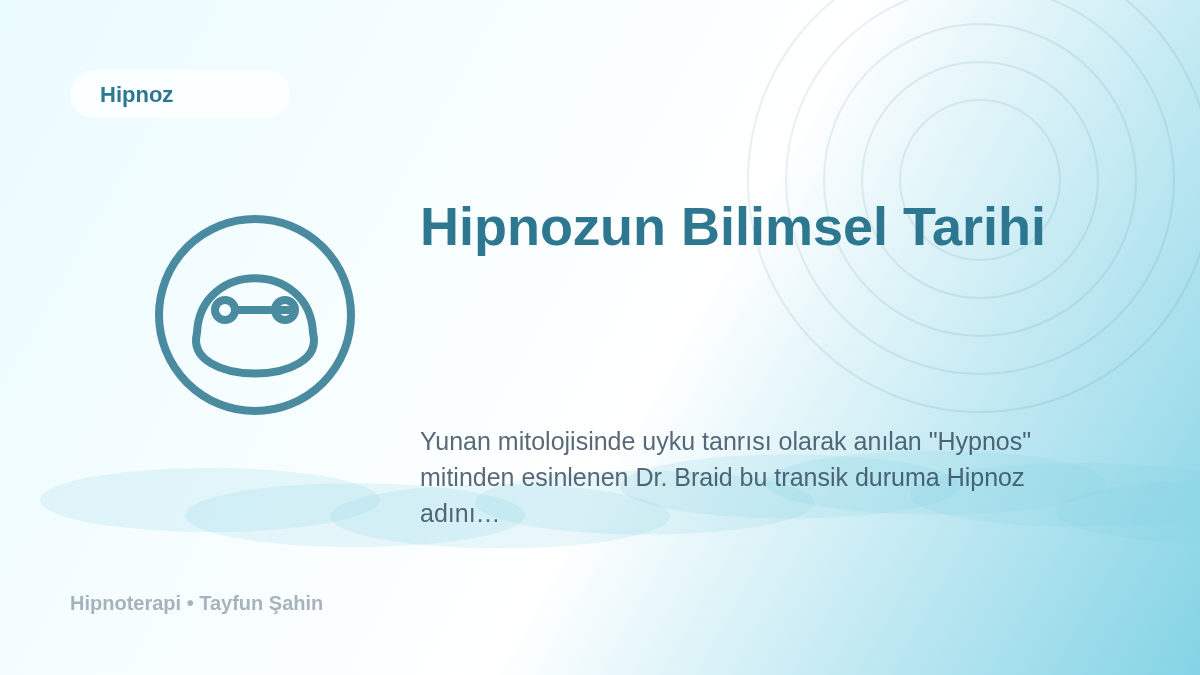 Hipnoz

Hipnozun Bilimsel Tarihi

Yunan mitolojisinde uyku tanrısı olarak anılan "Hypnos" mitinden esinlenen Dr. Braid bu transik duruma Hipnoz adını…

Hipnoterapi • Tayfun Şahin